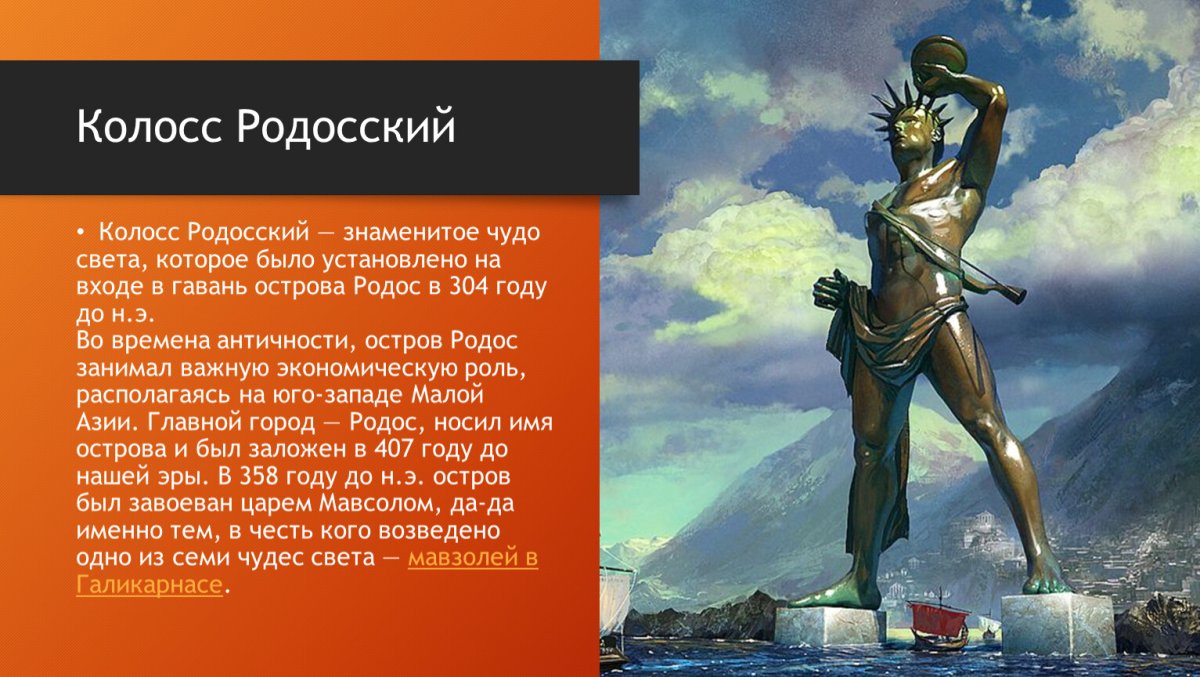 Колосс Родосский

• Колосс Родосский — знаменитое чудо света, которое было установлено на входе в гавань острова Родос в 304 году до н.э.
Во времена античности, остров Родос занимал важную экономическую роль, располагаясь на юго-западе Малой Азии. Главной город — Родос, носил имя острова и был заложен в 407 году до нашей эры. В 358 году до н.э. остров был завоеван царем Мавсолом, да-да именно тем, в честь кого возведено одно из семи чудес света — мавзолей в Галикарнасе.